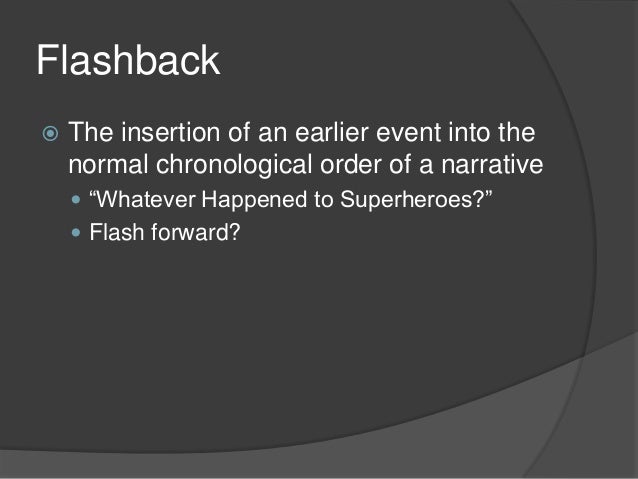 Flashback

The insertion of an earlier event into the normal chronological order of a narrative

“Whatever Happened to Superheroes?”

Flash forward?